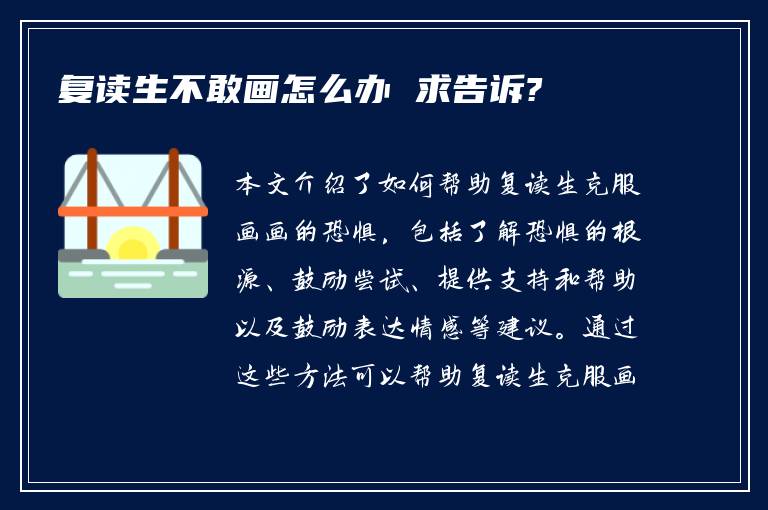 复读生不敢画怎么办 求告诉?

本文介绍了如何帮助复读生克服画画的恐惧，包括了解恐惧的根源、鼓励尝试、提供支持和帮助以及鼓励表达情感等建议。通过这些方法可以帮助复读生克服画